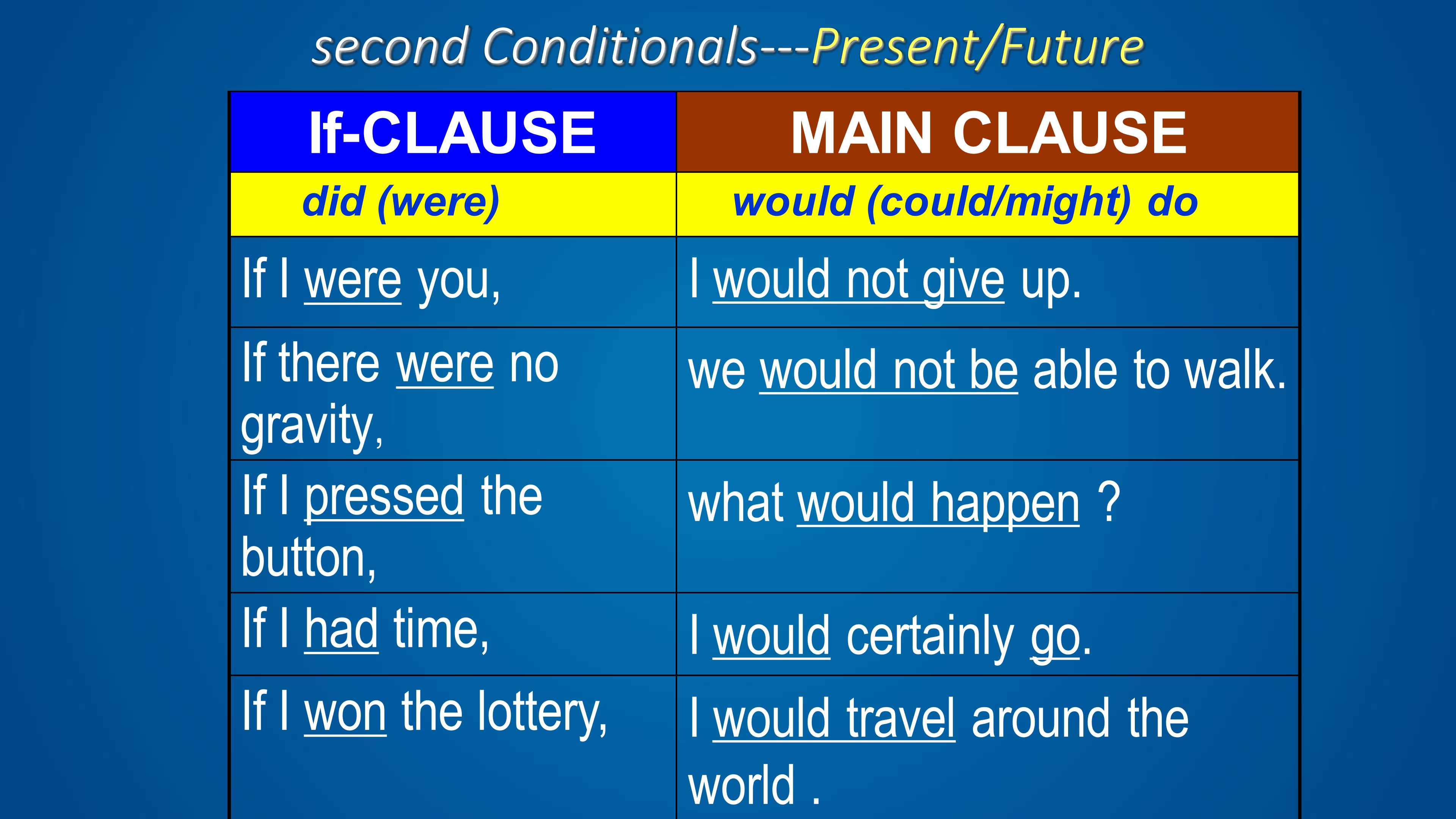 second Conditionals---Present/Future

| If-CLAUSE | MAIN CLAUSE |
|---|---|
| did (were) | would (could/might) do |
| If I were you, | I would not give up. |
| If there were no gravity, | we would not be able to walk. |
| If I pressed the button, | what would happen ? |
| If I had time, | I would certainly go. |
| If I won the lottery, | I would travel around the world . |